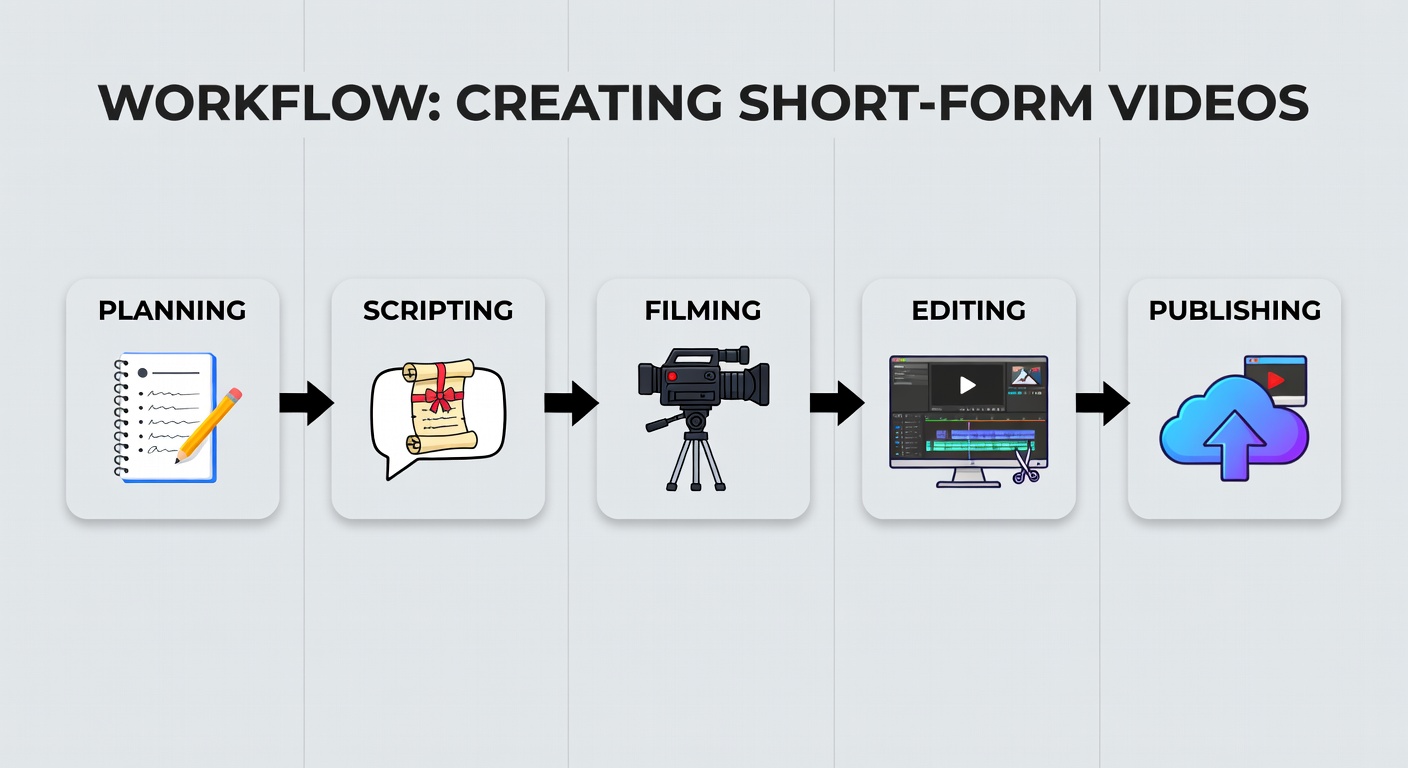 WORKFLOW: CREATING SHORT-FORM VIDEOS

PLANNING

SCRIPTING

FILMING

EDITING

PUBLISHING